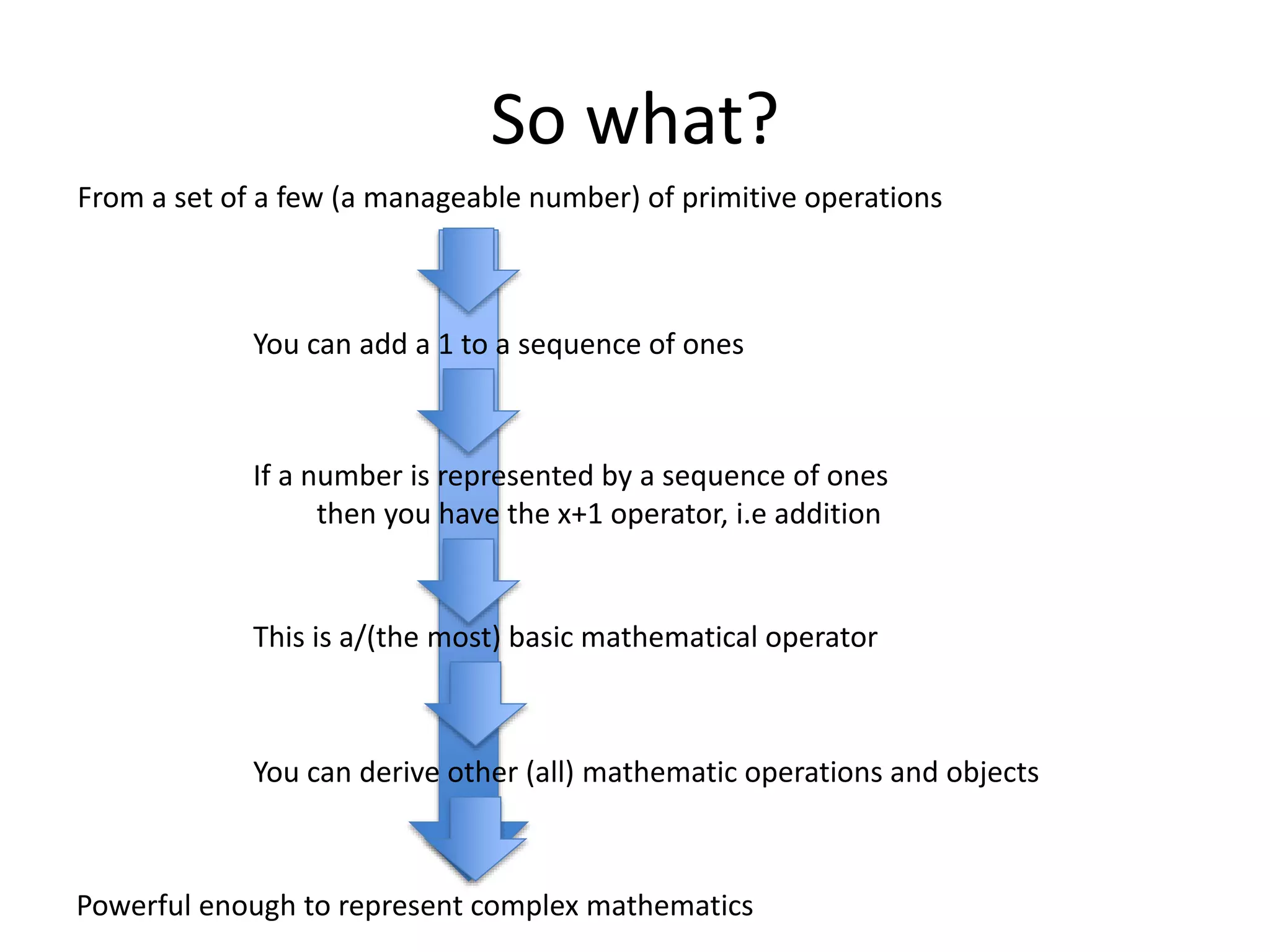 So what?

From a set of a few (a manageable number) of primitive operations

You can add a 1 to a sequence of ones

If a number is represented by a sequence of ones then you have the x+1 operator, i.e addition

This is a/(the most) basic mathematical operator

You can derive other (all) mathematic operations and objects

Powerful enough to represent complex mathematics